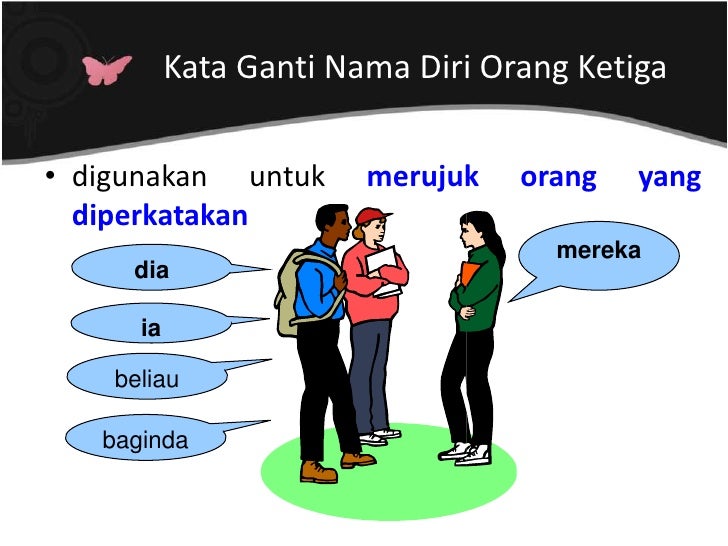 Kata Ganti Nama Diri Orang Ketiga

• digunakan untuk merujuk orang yang diperkatakan

dia

ia

beliau

baginda

mereka